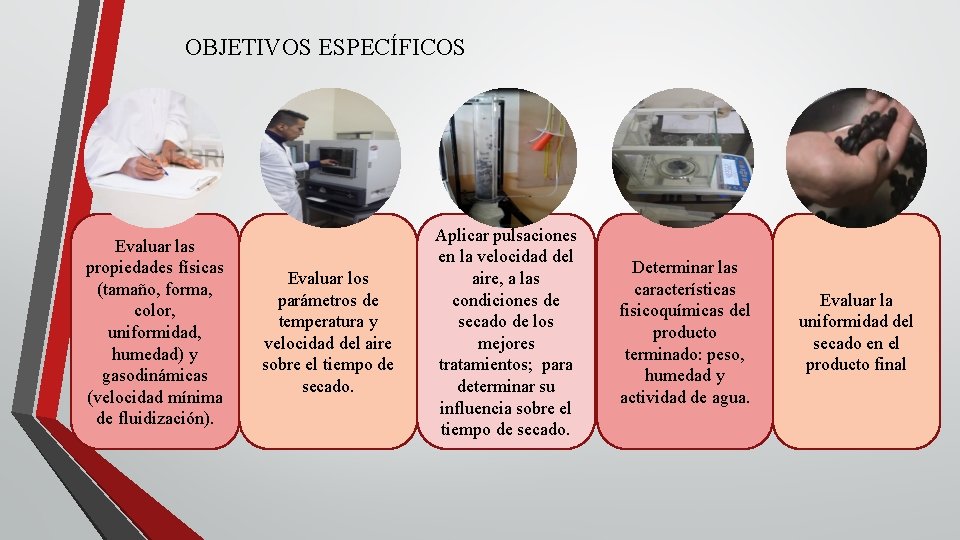 OBJETIVOS ESPECÍFICOS

Evaluar las propiedades físicas (tamaño, forma, color, uniformidad, humedad) y gasodinámicas (velocidad mínima de fluidización).

Evaluar los parámetros de temperatura y velocidad del aire sobre el tiempo de secado.

Aplicar pulsaciones en la velocidad del aire, a las condiciones de secado de los mejores tratamientos; para determinar su influencia sobre el tiempo de secado.

Determinar las características fisicoquímicas del producto terminado: peso, humedad y actividad de agua.

Evaluar la uniformidad del secado en el producto final